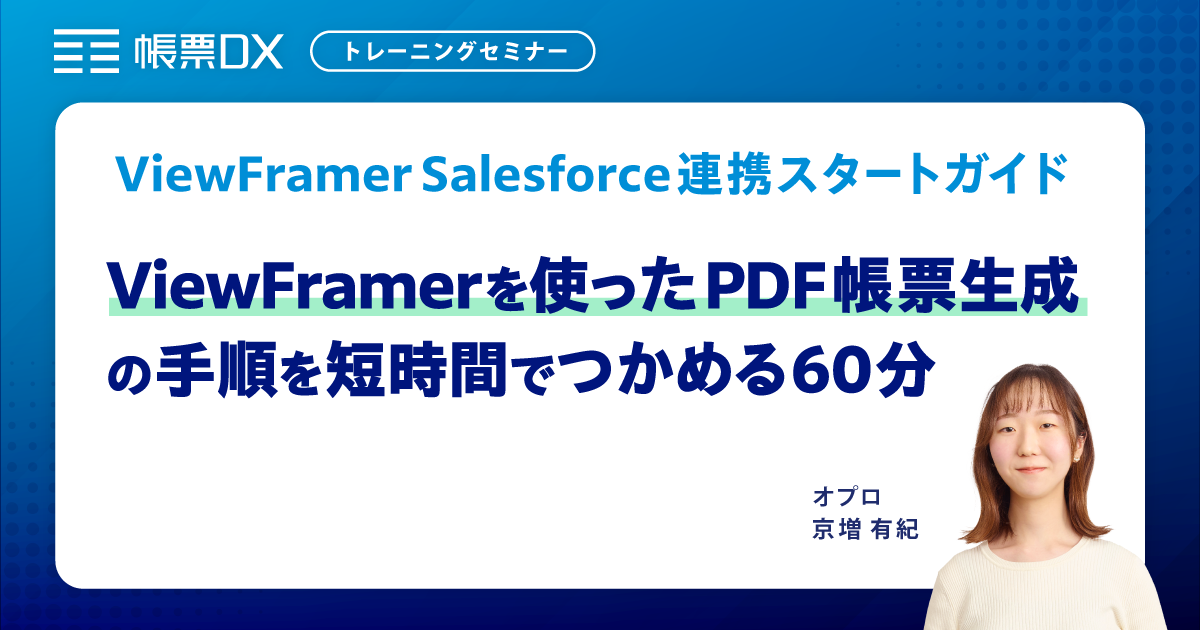 帳票DX

トレーニングセミナー

ViewFramer Salesforce連携スタートガイド

ViewFramerを使ったPDF帳票生成の手順を短時間でつかめる60分

オプロ
京増 有紀